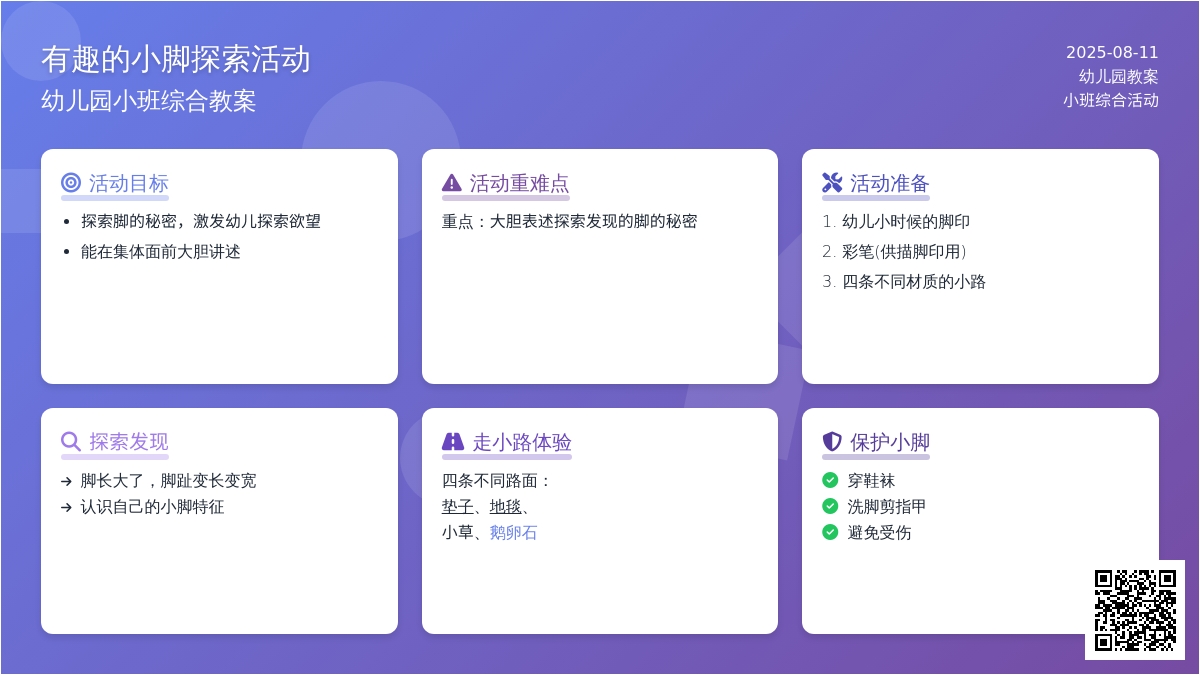 有趣的小脚探索活动
幼儿园小班综合教案

2025-08-11
幼儿园教案
小班综合活动

活动目标
- 探索脚的秘密，激发幼儿探索欲望
- 能在集体面前大胆讲述

活动重难点
重点：大胆表述探索发现的脚的秘密

活动准备
1. 幼儿小时候的脚印
2. 彩笔(供描脚印用)
3. 四条不同材质的小路

探索发现
→ 脚长大了，脚趾变长变宽
→ 认识自己的小脚特征

走小路体验
四条不同路面：
垫子、地毯、
小草、鹅卵石

保护小脚
穿鞋袜
洗脚剪指甲
避免受伤